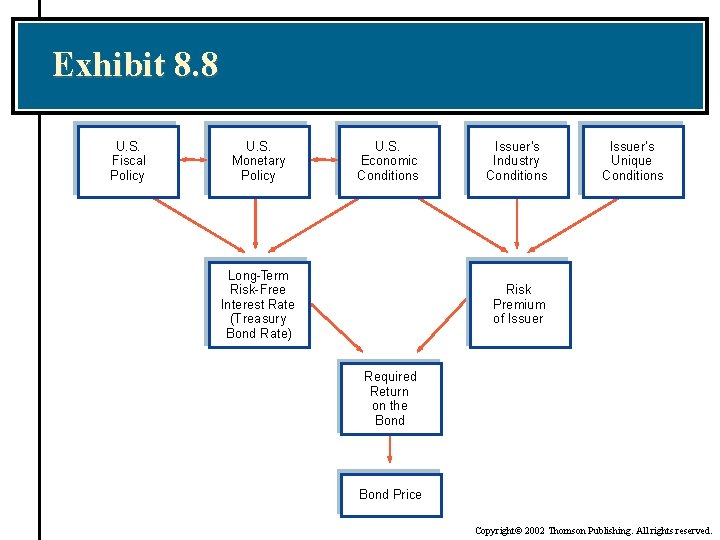 Exhibit 8.8

U.S. Fiscal Policy

U.S. Monetary Policy

U.S. Economic Conditions

Issuer's Industry Conditions

Issuer's Unique Conditions

Long-Term Risk-Free Interest Rate (Treasury Bond Rate)

Risk Premium of Issuer

Required Return on the Bond

Bond Price

Copyright© 2002 Thomson Publishing. All rights reserved.